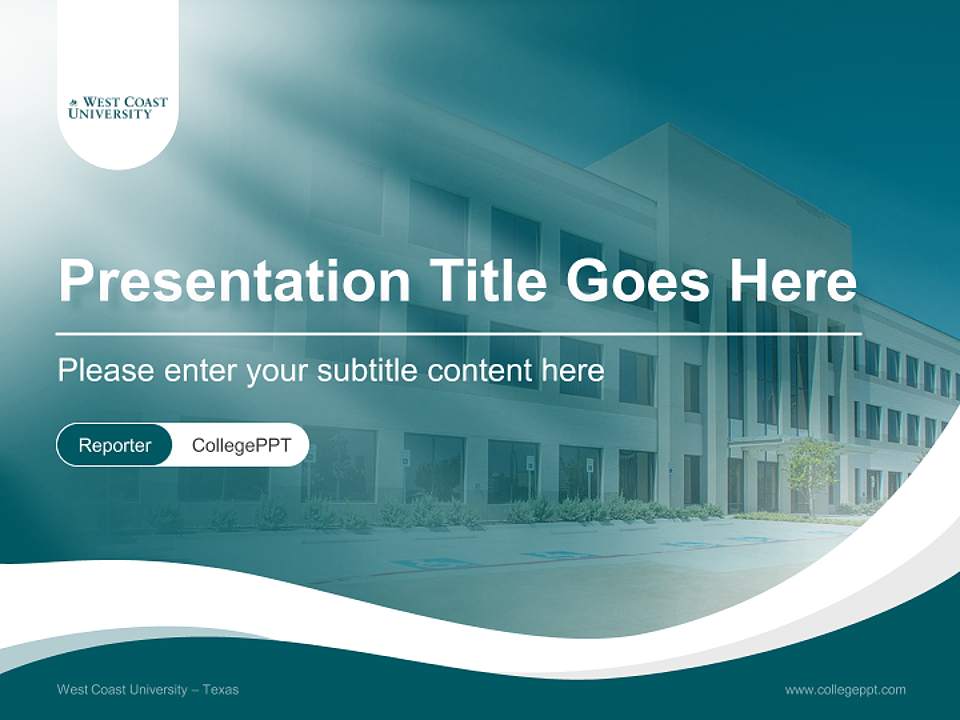 WEST COAST UNIVERSITY

Presentation Title Goes Here

Please enter your subtitle content here

Reporter CollegePPT

West Coast University – Texas

www.collegeppt.com